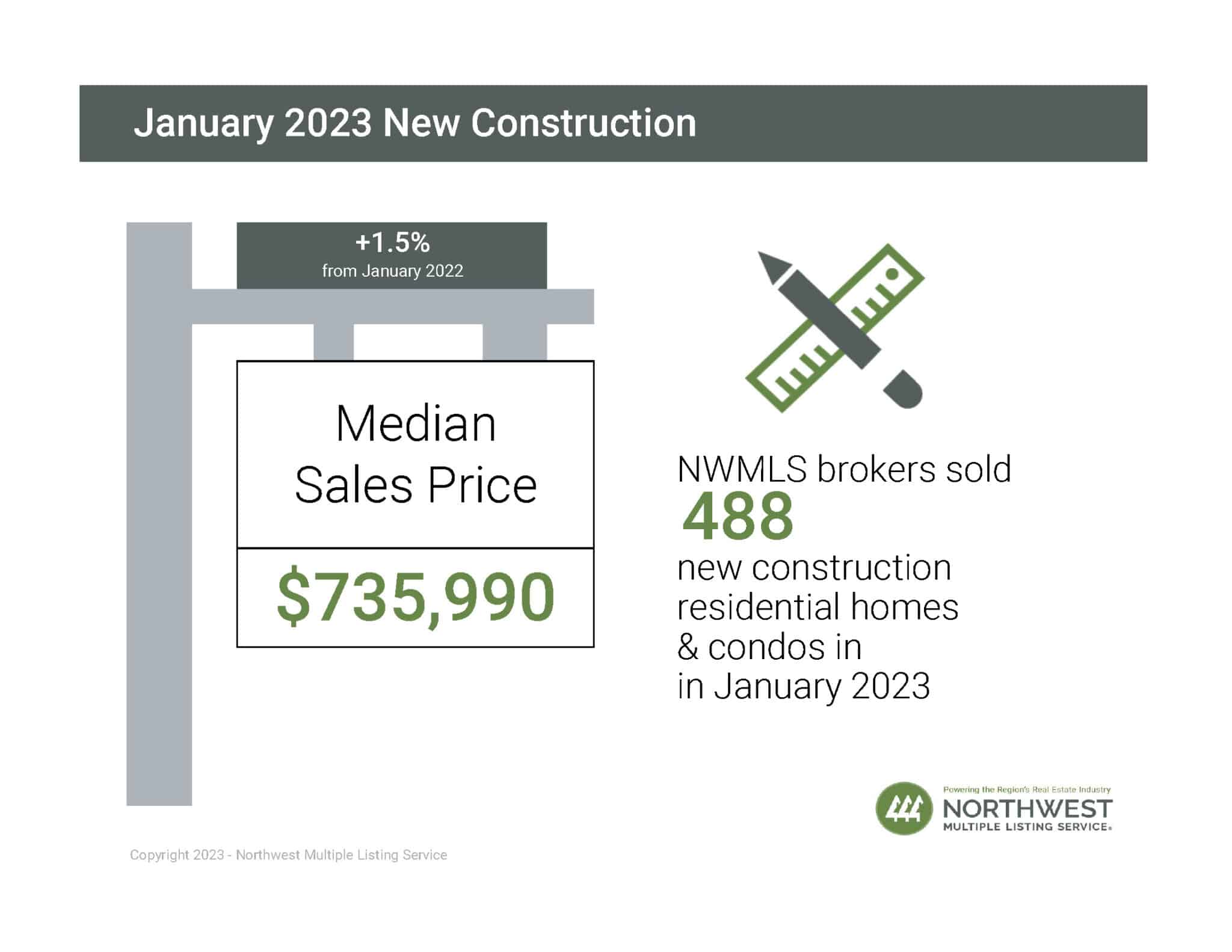 January 2023 New Construction

+1.5%
from January 2022

Median
Sales Price

$735,990

NWMLS brokers sold
488
new construction
residential homes
& condos in
in January 2023

Powering the Region's Real Estate Industry
NORTHWEST
MULTIPLE LISTING SERVICE®

Copyright 2023 - Northwest Multiple Listing Service